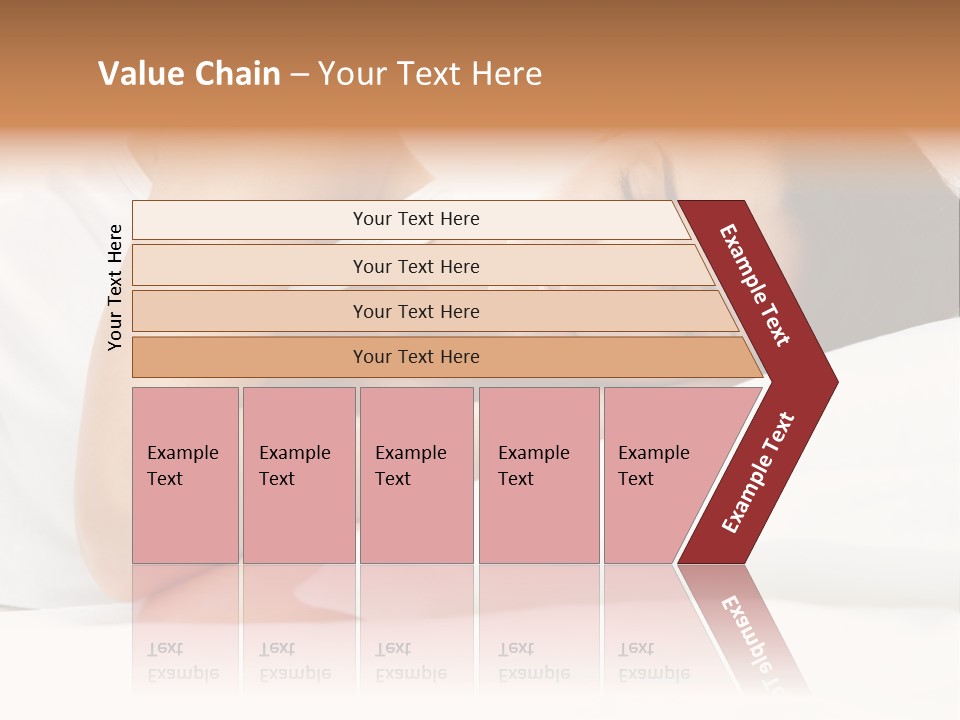 Value Chain – Your Text Here

Your Text Here

Your Text Here

Your Text Here

Your Text Here

Your Text Here

Example Text

Example Text

Example Text

Example Text

Example Text

Example Text

Example Text